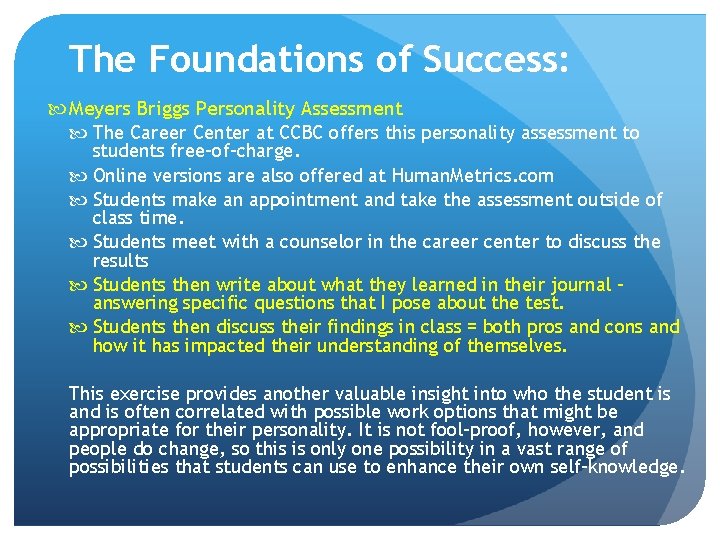 The Foundations of Success:

Meyers Briggs Personality Assessment

The Career Center at CCBC offers this personality assessment to students free-of-charge.

Online versions are also offered at HumanMetrics.com

Students make an appointment and take the assessment outside of class time.

Students meet with a counselor in the career center to discuss the results

Students then write about what they learned in their journal – answering specific questions that I pose about the test.

Students then discuss their findings in class = both pros and cons and how it has impacted their understanding of themselves.

This exercise provides another valuable insight into who the student is and is often correlated with possible work options that might be appropriate for their personality. It is not fool-proof, however, and people do change, so this is only one possibility in a vast range of possibilities that students can use to enhance their own self-knowledge.